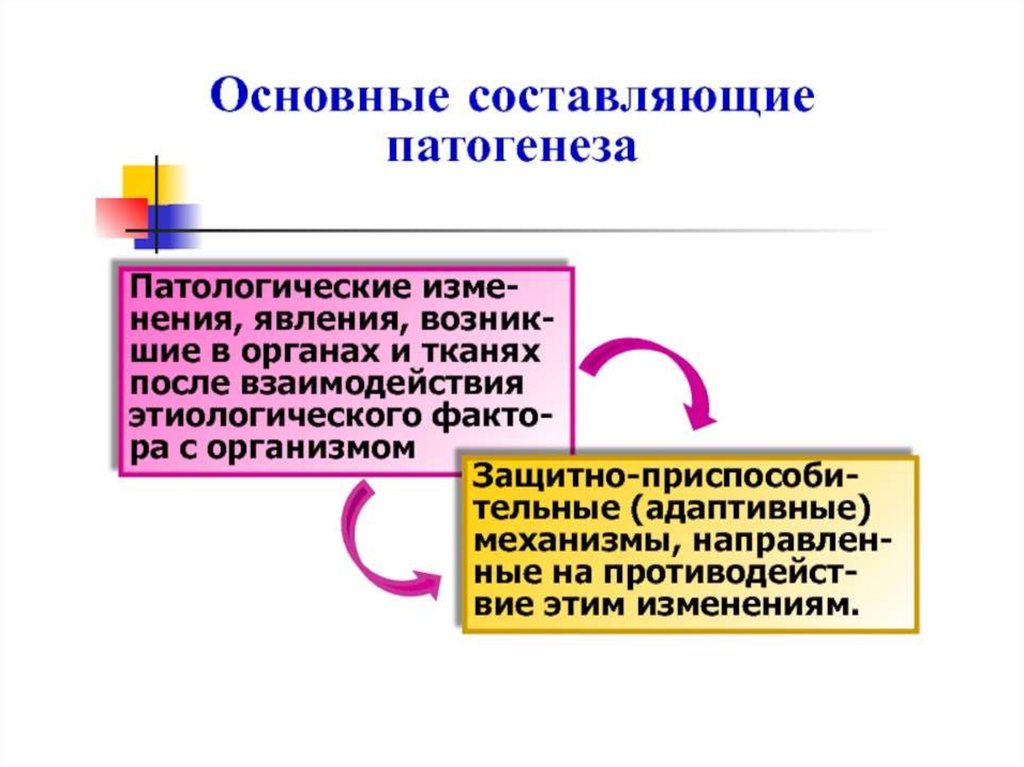 Основные составляющие патогенеза

Патологические изменения, явления, возникшие в органах и тканях после взаимодействия этиологического фактора с организмом

Защитно-приспособительные (адаптивные) механизмы, направленные на противодействие этим изменениям.